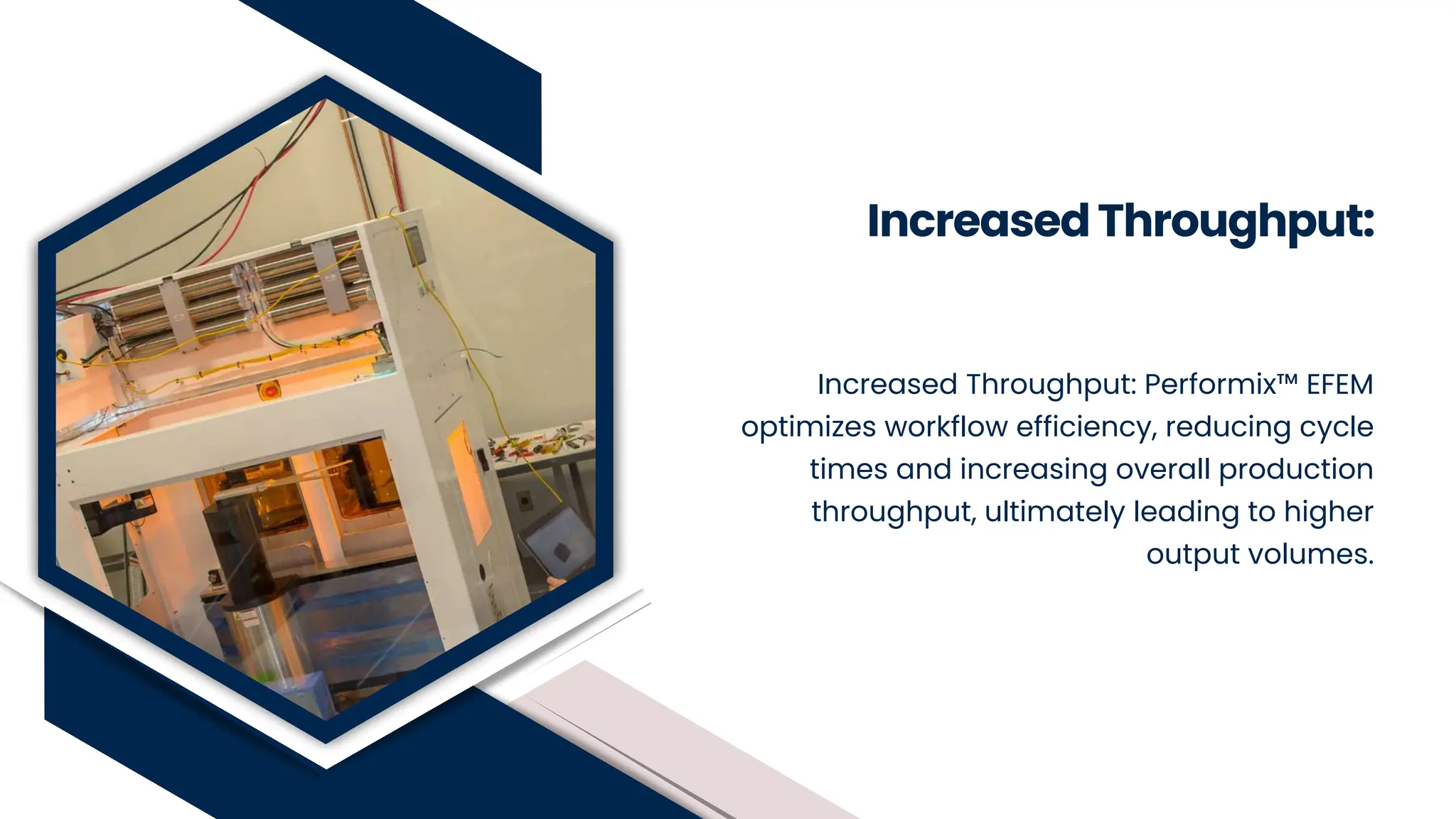 Increased Throughput:

Increased Throughput: Performix™ EFEM optimizes workflow efficiency, reducing cycle times and increasing overall production throughput, ultimately leading to higher output volumes.